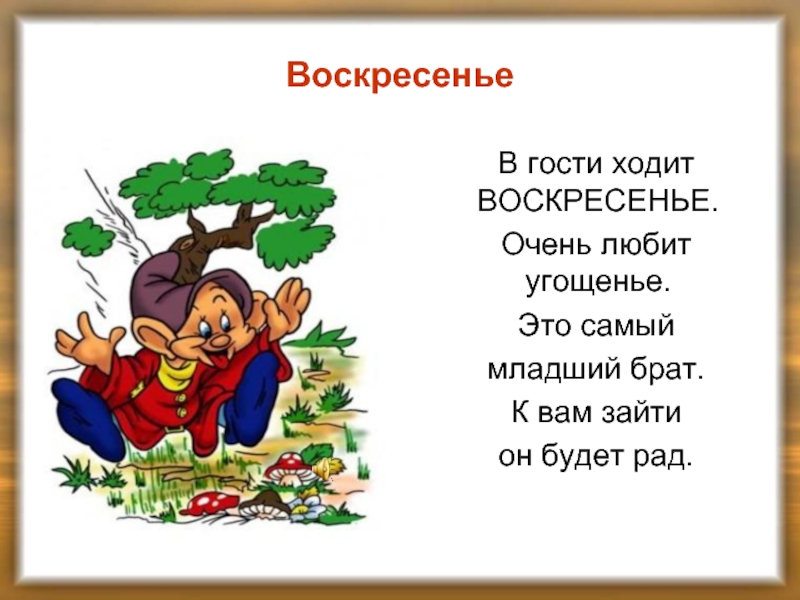 Воскресенье

В гости ходит ВОСКРЕСЕНЬЕ.
Очень любит угощенье.
Это самый младший брат.
К вам зайти он будет рад.